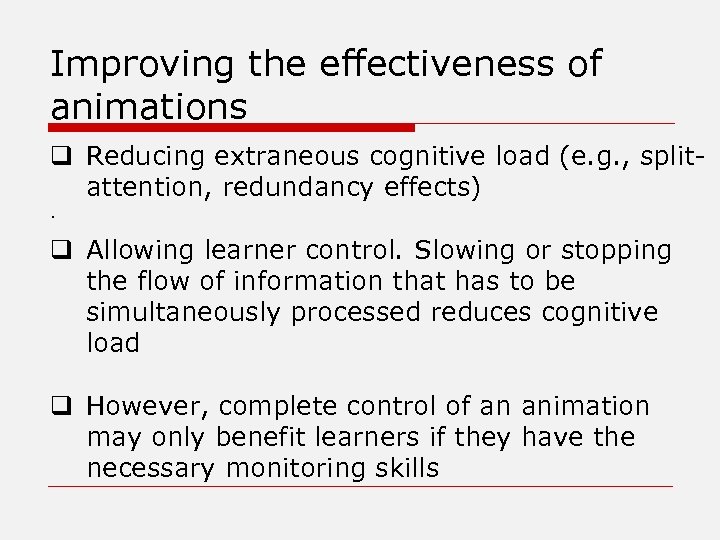 Improving the effectiveness of animations

❑ Reducing extraneous cognitive load (e.g., split-attention, redundancy effects)

.

❑ Allowing learner control. Slowing or stopping the flow of information that has to be simultaneously processed reduces cognitive load

❑ However, complete control of an animation may only benefit learners if they have the necessary monitoring skills